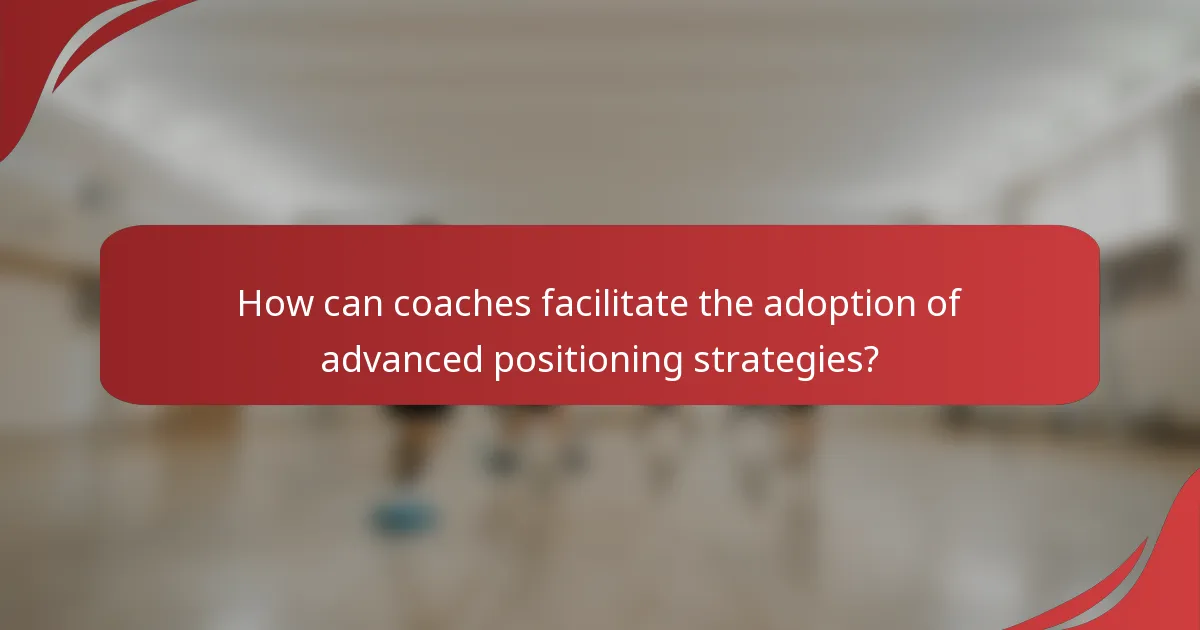 How can coaches facilitate the adoption of advanced positioning strategies?